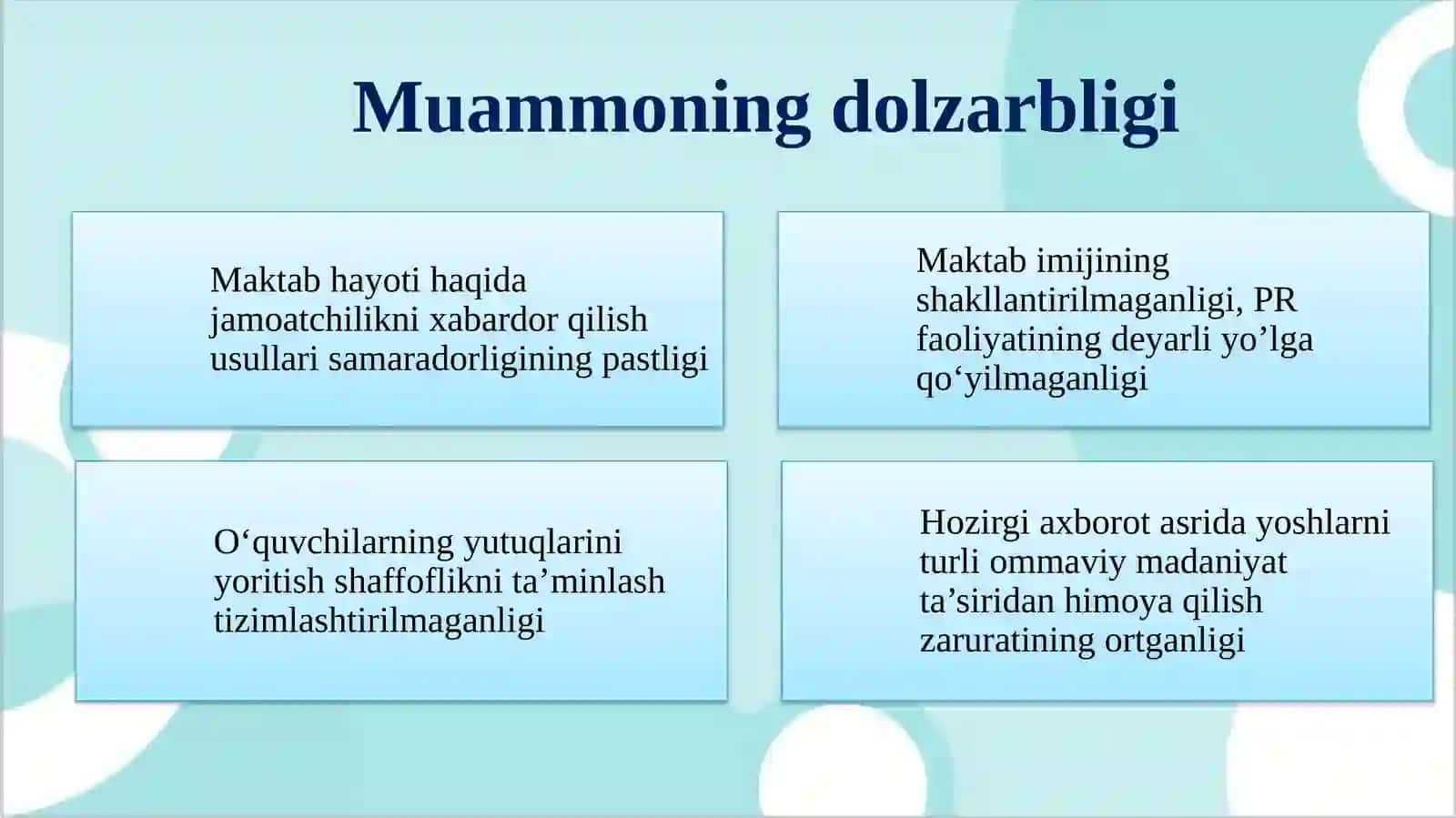 Muammoning dolzarbligi

Maktab hayoti haqida jamoatchilikni xabardor qilish usullari samaradorligining pastligi

Maktab imijining shakllantirilmaganligi, PR faoliyatining deyarli yo’lga qo‘yilmaganligi

O‘quvchilarning yutuqlarini yoritish shaffoflikni ta’minlash tizimlashtirilmaganligi

Hozirgi axborot asrida yoshlarni turli ommaviy madaniyat ta’siridan himoya qilish zaruratining ortganligi